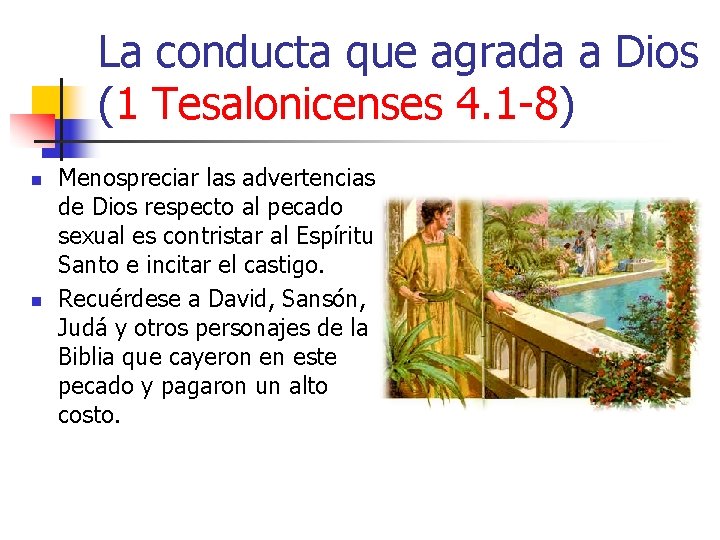 La conducta que agrada a Dios (1 Tesalonicenses 4.1-8)

- Menospreciar las advertencias de Dios respecto al pecado sexual es contristar al Espíritu Santo e incitar el castigo.
- Recuérdese a David, Sansón, Judá y otros personajes de la Biblia que cayeron en este pecado y pagaron un alto costo.